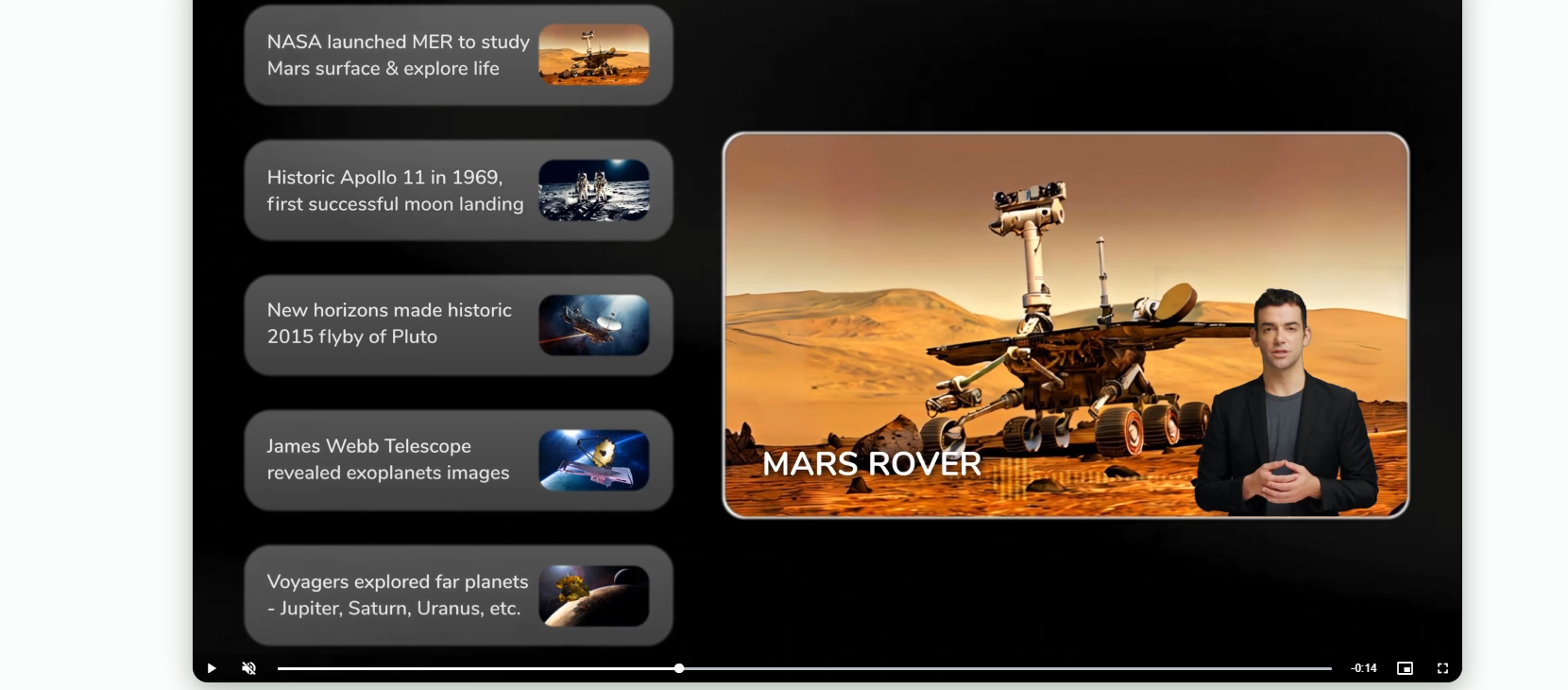 NASA launched MER to study Mars surface & explore life

Historic Apollo 11 in 1969, first successful moon landing

New horizons made historic 2015 flyby of Pluto

James Webb Telescope revealed exoplanets images

Voyagers explored far planets - Jupiter, Saturn, Uranus, etc.

MARS ROVER

-0:14